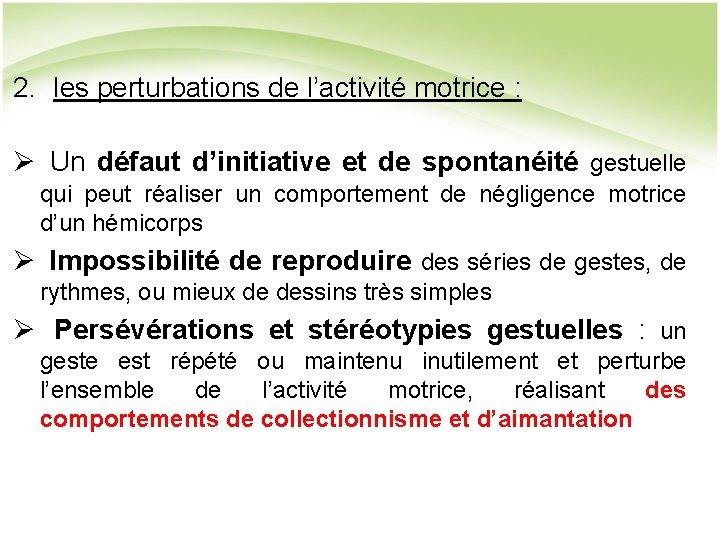 2. les perturbations de l’activité motrice :

➢ Un défaut d’initiative et de spontanéité gestuelle qui peut réaliser un comportement de négligence motrice d’un hémicorps

➢ Impossibilité de reproduire des séries de gestes, de rythmes, ou mieux de dessins très simples

➢ Persévérations et stéréotypies gestuelles : un geste est répété ou maintenu inutilement et perturbe l’ensemble de l’activité motrice, réalisant des comportements de collectionnisme et d’aimantation